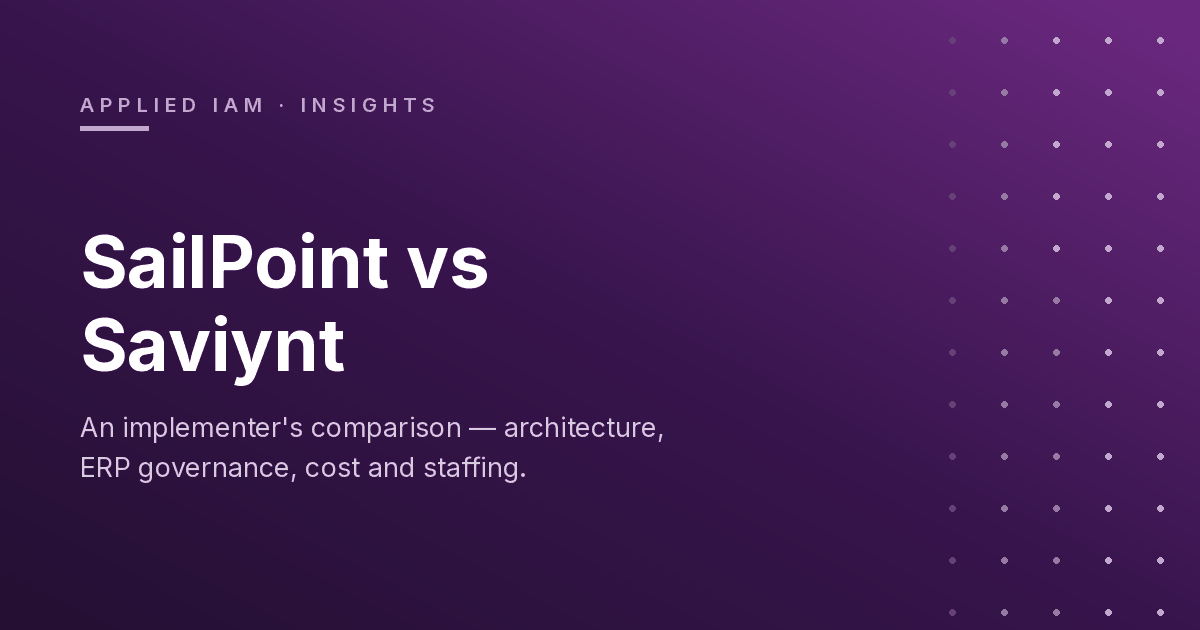 APPLIED IAM · INSIGHTS

SailPoint vs Saviynt

An implementer's comparison — architecture, ERP governance, cost and staffing.